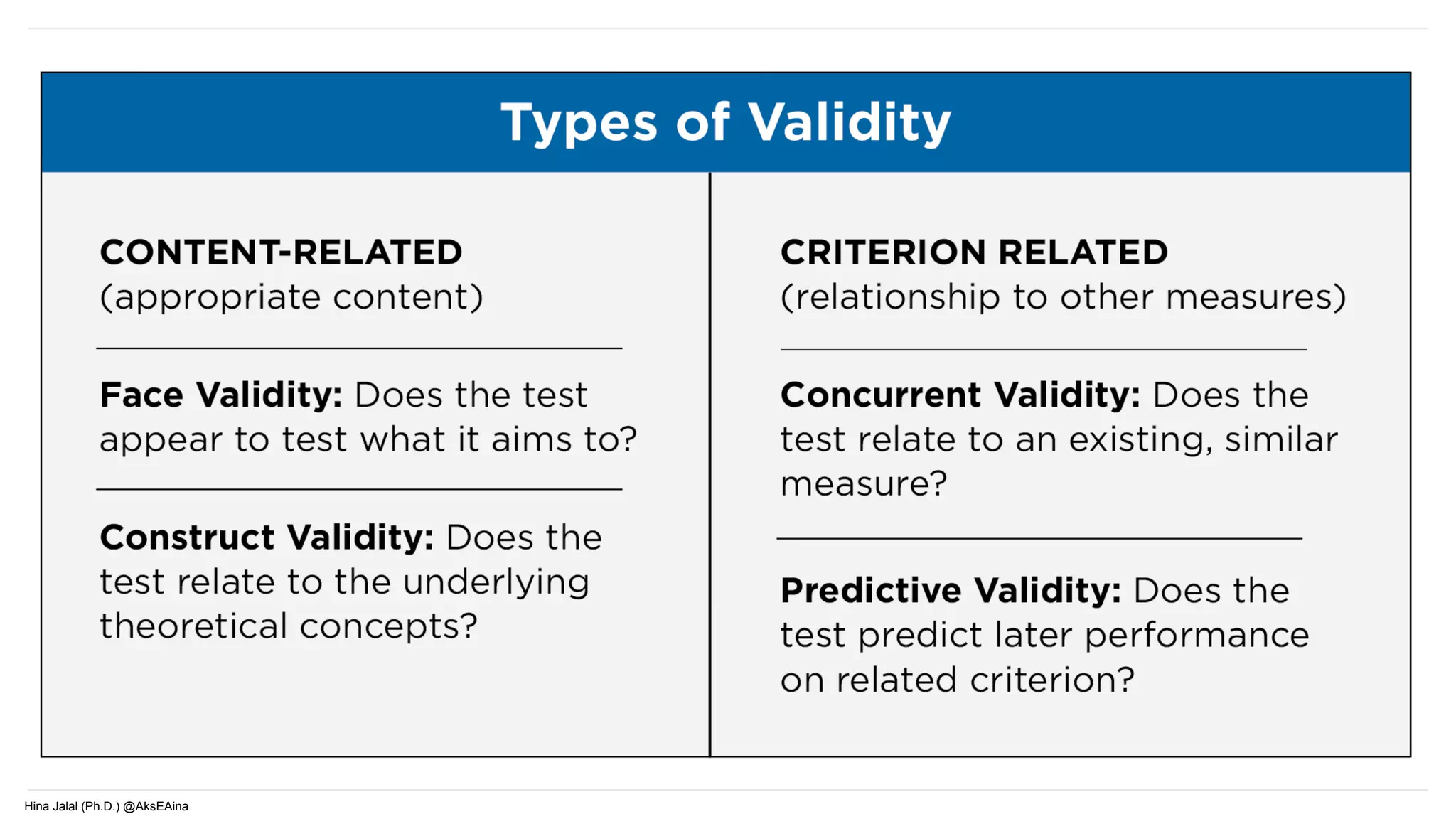 Types of Validity

CONTENT-RELATED
(appropriate content)

Face Validity: Does the test appear to test what it aims to?

Construct Validity: Does the test relate to the underlying theoretical concepts?

CRITERION RELATED
(relationship to other measures)

Concurrent Validity: Does the test relate to an existing, similar measure?

Predictive Validity: Does the test predict later performance on related criterion?

Hina Jalal (Ph.D.) @AksEAina